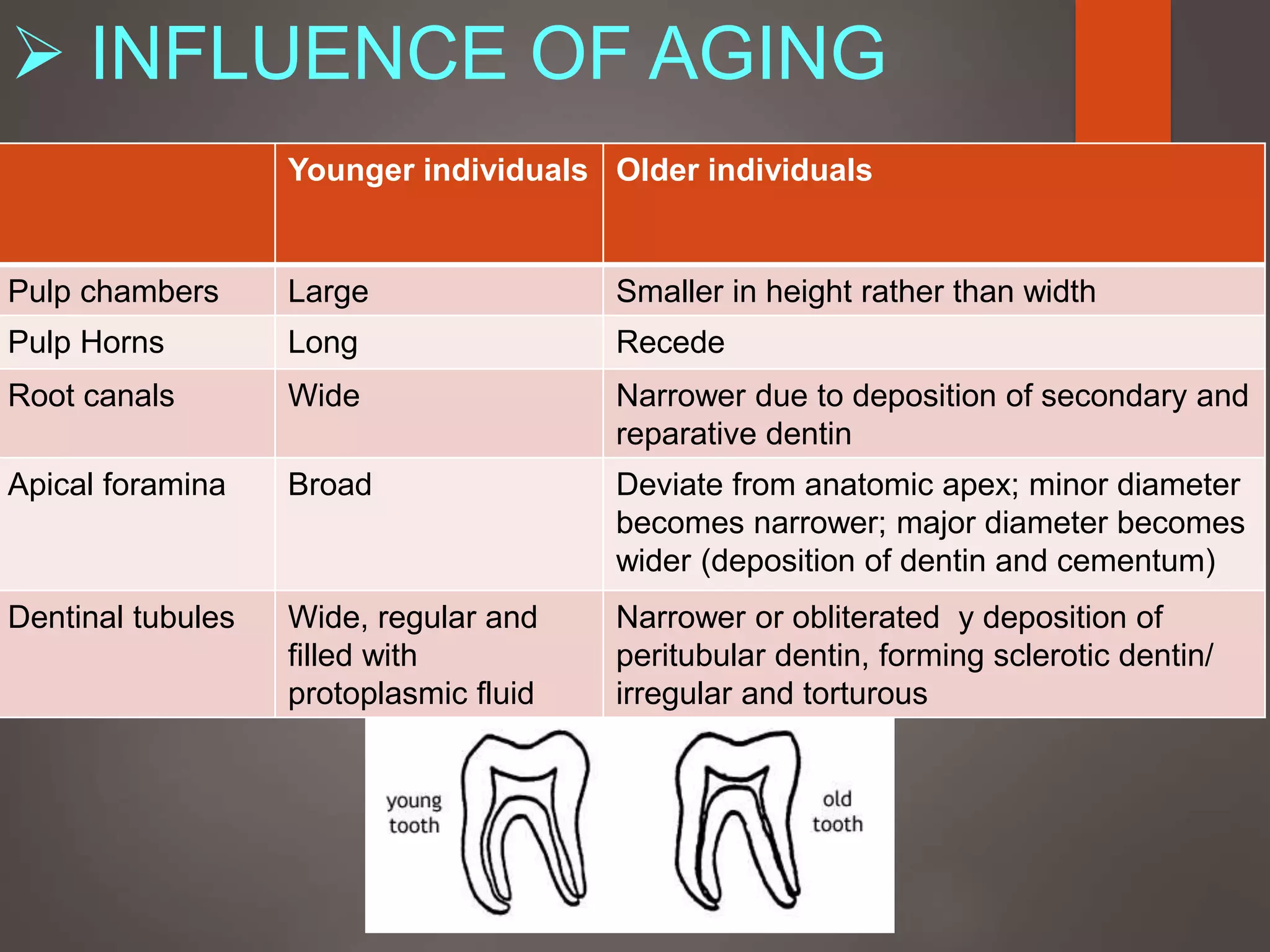 ➢ INFLUENCE OF AGING

| | Younger individuals | Older individuals |
|---|---|---|
| Pulp chambers | Large | Smaller in height rather than width |
| Pulp Horns | Long | Recede |
| Root canals | Wide | Narrower due to deposition of secondary and reparative dentin |
| Apical foramina | Broad | Deviate from anatomic apex; minor diameter becomes narrower; major diameter becomes wider (deposition of dentin and cementum) |
| Dentinal tubules | Wide, regular and filled with protoplasmic fluid | Narrower or obliterated y deposition of peritubular dentin, forming sclerotic dentin/ irregular and torturous |

young tooth

old tooth